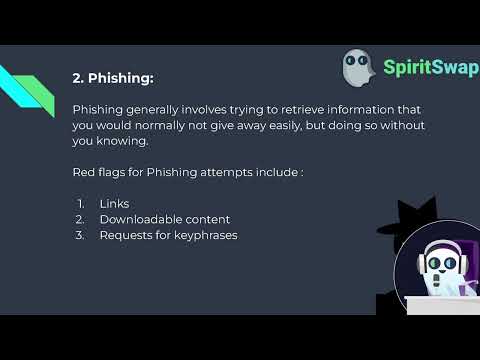 SpiritSwap

2. Phishing:

Phishing generally involves trying to retrieve information that you would normally not give away easily, but doing so without you knowing.

Red flags for Phishing attempts include :

1. Links
2. Downloadable content
3. Requests for keyphrases